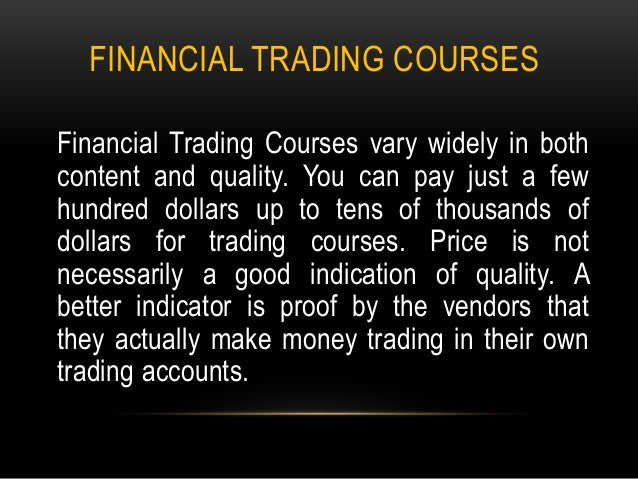 FINANCIAL TRADING COURSES

Financial Trading Courses vary widely in both content and quality. You can pay just a few hundred dollars up to tens of thousands of dollars for trading courses. Price is not necessarily a good indication of quality. A better indicator is proof by the vendors that they actually make money trading in their own trading accounts.